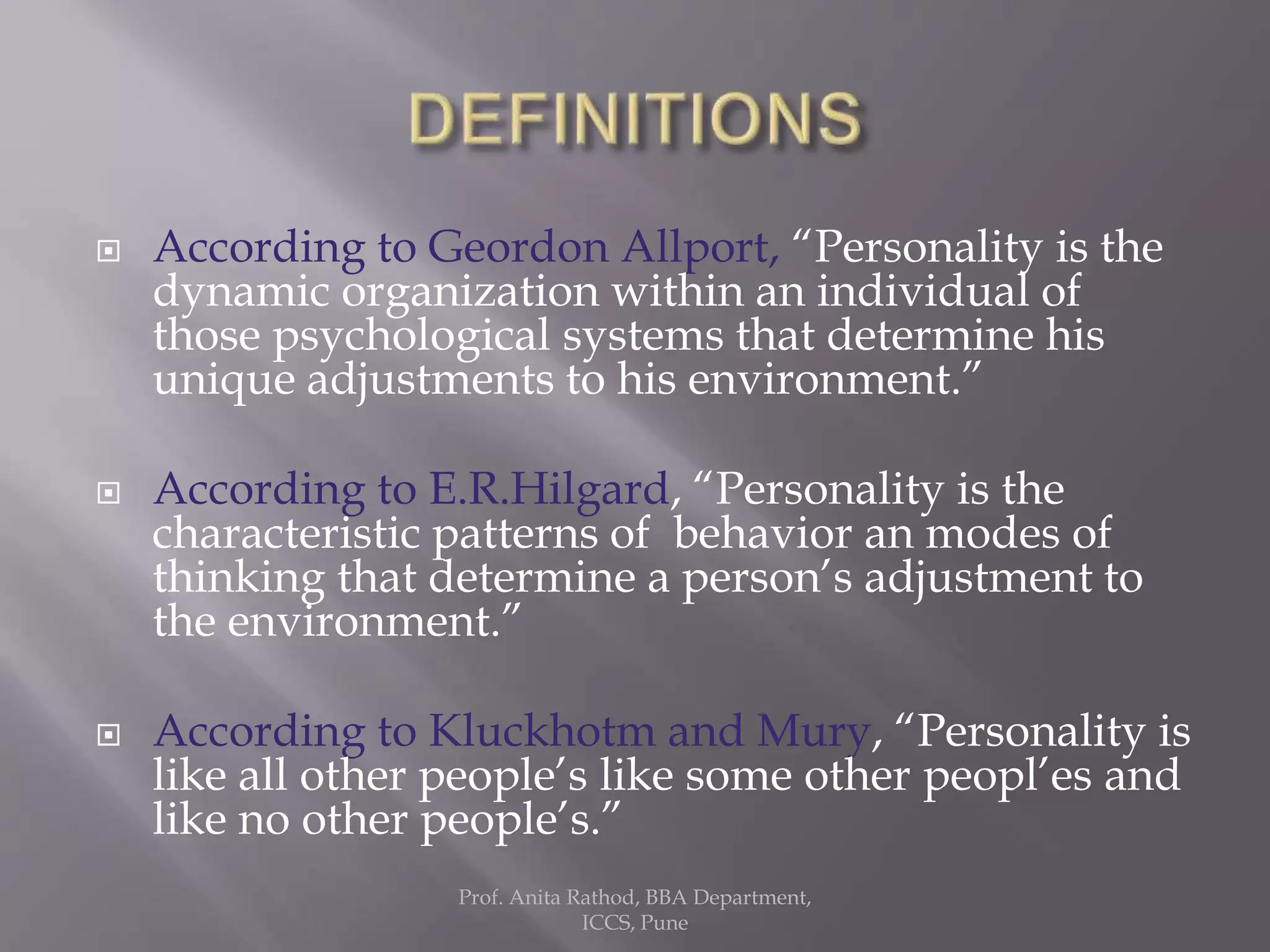 DEFINITIONS

According to Geordon Allport, “Personality is the dynamic organization within an individual of those psychological systems that determine his unique adjustments to his environment.”

According to E.R.Hilgard, “Personality is the characteristic patterns of behavior an modes of thinking that determine a person’s adjustment to the environment.”

According to Kluckhotm and Mury, “Personality is like all other people’s like some other peopl’es and like no other people’s.”

Prof. Anita Rathod, BBA Department, ICCS, Pune